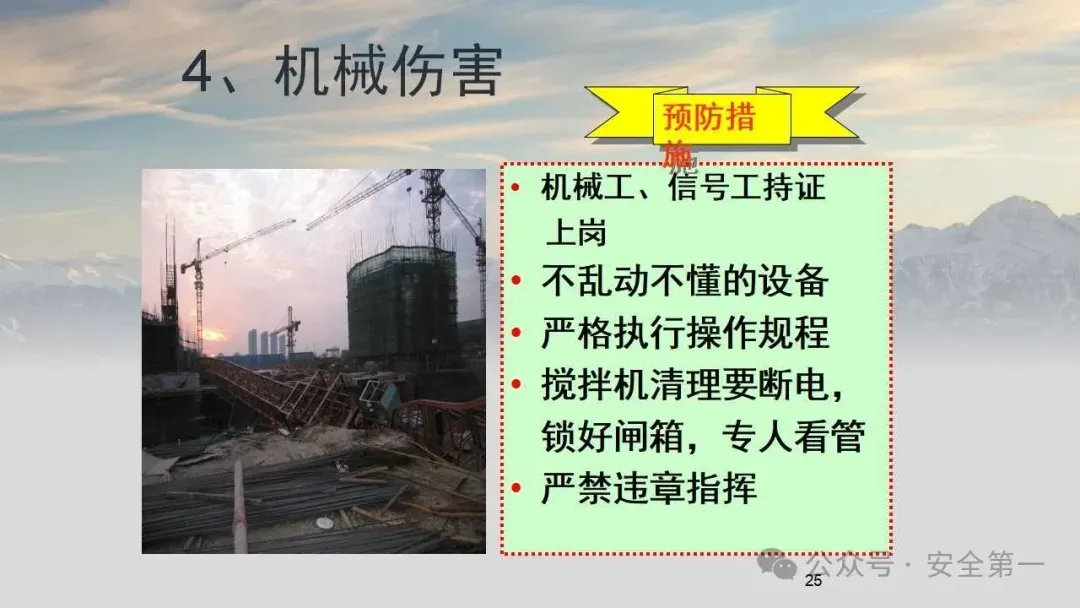 4、机械伤害

预防措施

• 机械工、信号工持证上岗
• 不乱动不懂的设备
• 严格执行操作规程
• 搅拌机清理要断电，锁好闸箱，专人看管
• 严禁违章指挥

公众号 · 安全第一

25